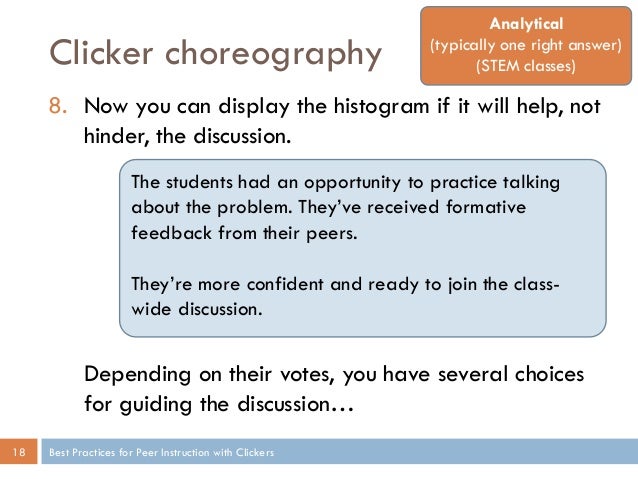 Clicker choreography

Analytical
(typically one right answer)
(STEM classes)

8. Now you can display the histogram if it will help, not hinder, the discussion.

The students had an opportunity to practice talking about the problem. They've received formative feedback from their peers.

They're more confident and ready to join the class-wide discussion.

Depending on their votes, you have several choices for guiding the discussion…

18 Best Practices for Peer Instruction with Clickers